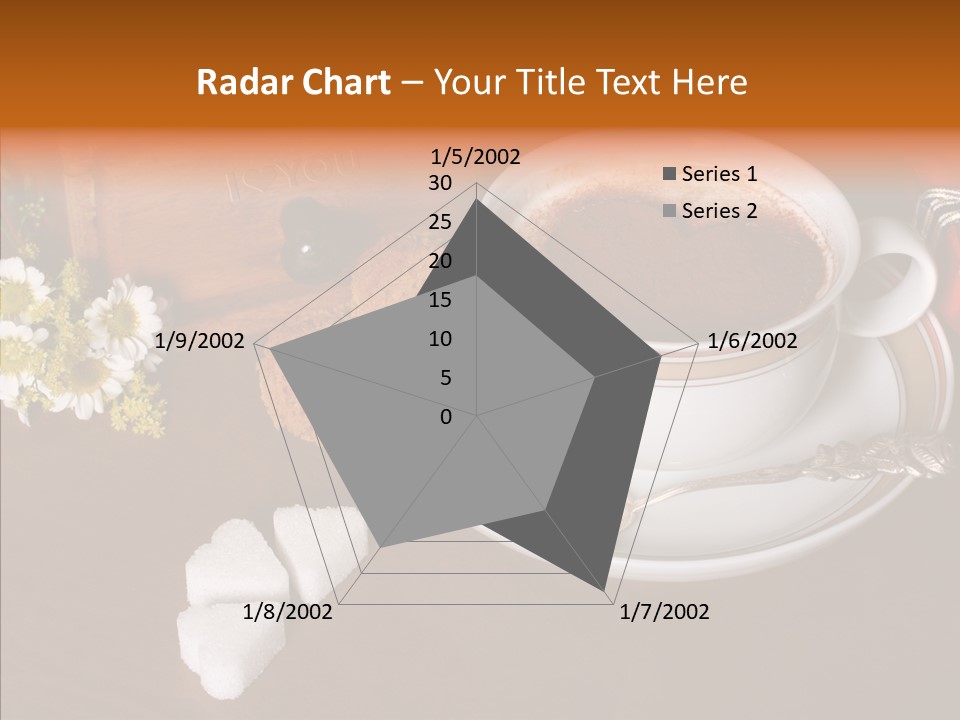 Radar Chart – Your Title Text Here

1/5/2002

30
25
20
15
10
5
0

Series 1
Series 2

1/6/2002

1/7/2002

1/8/2002

1/9/2002